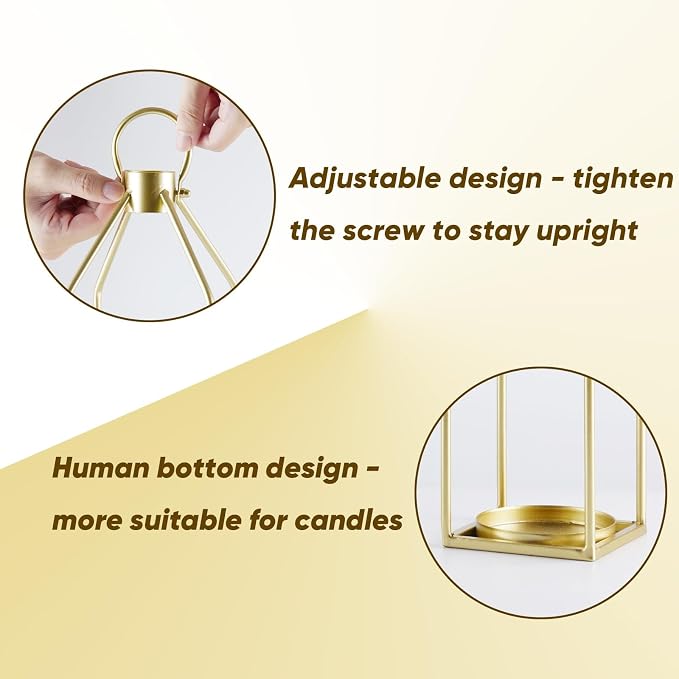 Adjustable design - tighten the screw to stay upright

Human bottom design - more suitable for candles